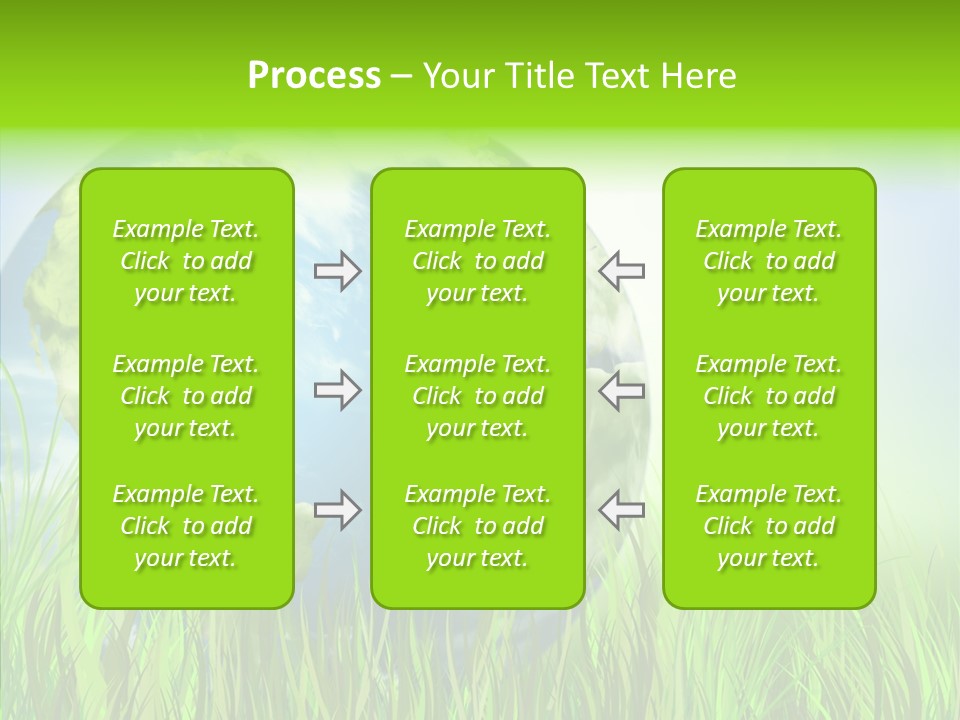 Process – Your Title Text Here

Example Text. Click to add your text.

Example Text. Click to add your text.

Example Text. Click to add your text.

Example Text. Click to add your text.

Example Text. Click to add your text.

Example Text. Click to add your text.

Example Text. Click to add your text.

Example Text. Click to add your text.

Example Text. Click to add your text.